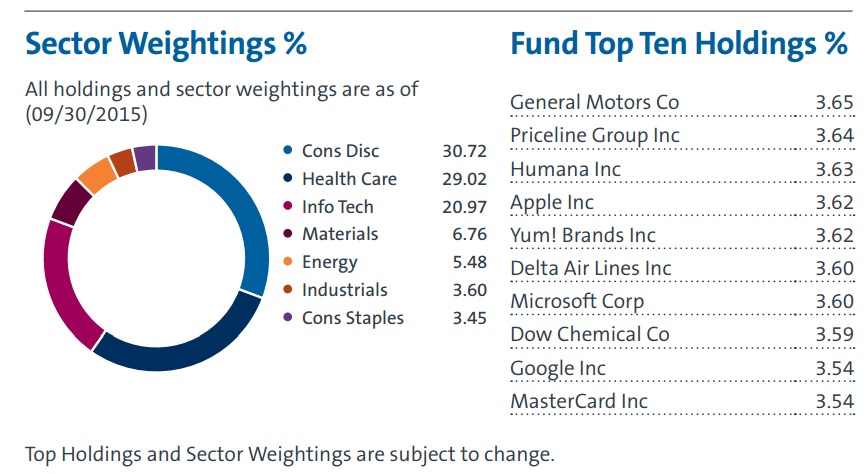 Sector Weightings %

All holdings and sector weightings are as of (09/30/2015)

| | |
|---|---|
| Cons Disc | 30.72 |
| Health Care | 29.02 |
| Info Tech | 20.97 |
| Materials | 6.76 |
| Energy | 5.48 |
| Industrials | 3.60 |
| Cons Staples | 3.45 |

Fund Top Ten Holdings %

| | |
|---|---|
| General Motors Co | 3.65 |
| Priceline Group Inc | 3.64 |
| Humana Inc | 3.63 |
| Apple Inc | 3.62 |
| Yum! Brands Inc | 3.62 |
| Delta Air Lines Inc | 3.60 |
| Microsoft Corp | 3.60 |
| Dow Chemical Co | 3.59 |
| Google Inc | 3.54 |
| MasterCard Inc | 3.54 |

Top Holdings and Sector Weightings are subject to change.